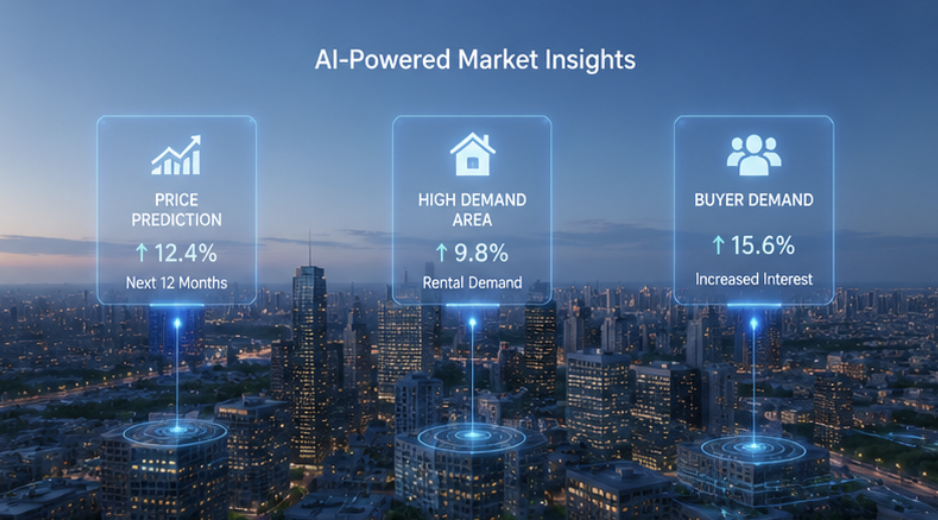 AI-Powered Market Insights

PRICE PREDICTION

↑ 12.4%

Next 12 Months

HIGH DEMAND AREA

↑ 9.8%

Rental Demand

BUYER DEMAND

↑ 15.6%

Increased Interest